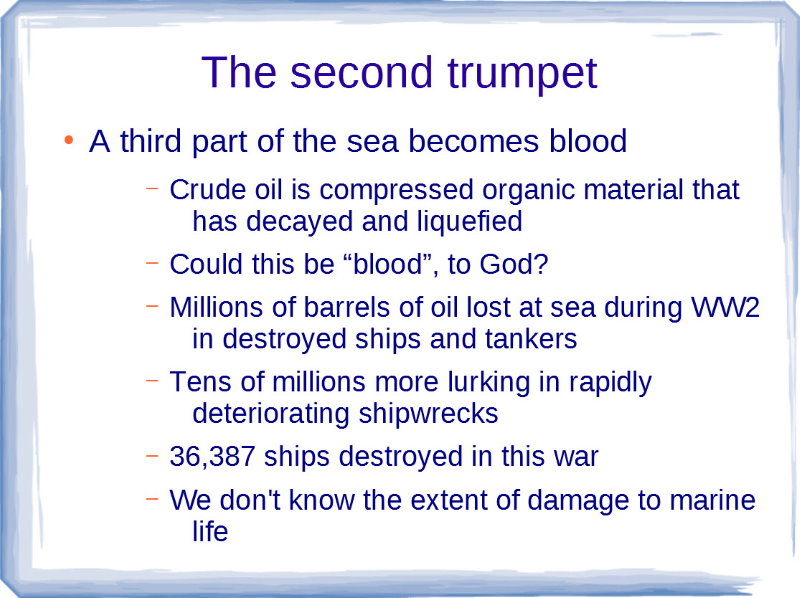 The second trumpet

• A third part of the sea becomes blood

– Crude oil is compressed organic material that has decayed and liquefied

– Could this be “blood”, to God?

– Millions of barrels of oil lost at sea during WW2 in destroyed ships and tankers

– Tens of millions more lurking in rapidly deteriorating shipwrecks

– 36,387 ships destroyed in this war

– We don't know the extent of damage to marine life